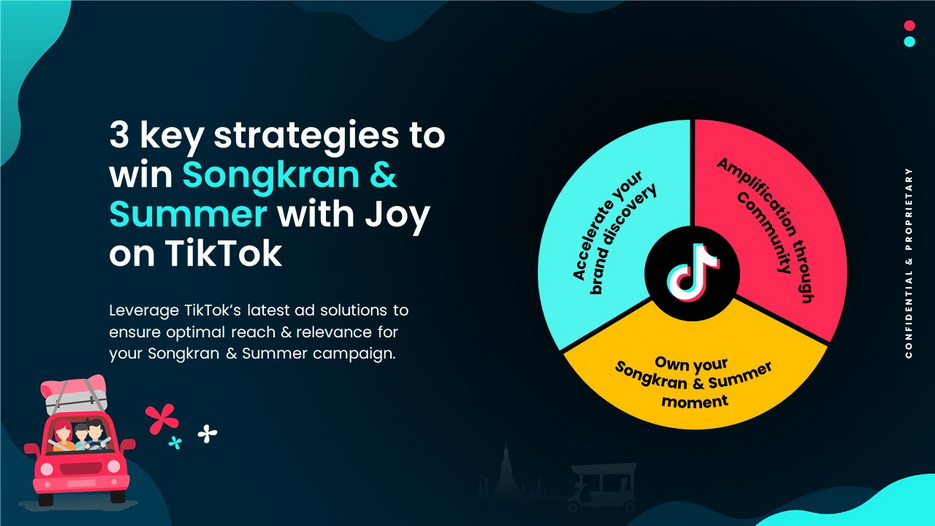 3 key strategies to win Songkran & Summer with Joy on TikTok

Leverage TikTok's latest ad solutions to ensure optimal reach & relevance for your Songkran & Summer campaign.

Accelerate your brand discovery

Amplification through Community

Own your Songkran & Summer moment

CONFIDENTIAL & PROPRIETARY